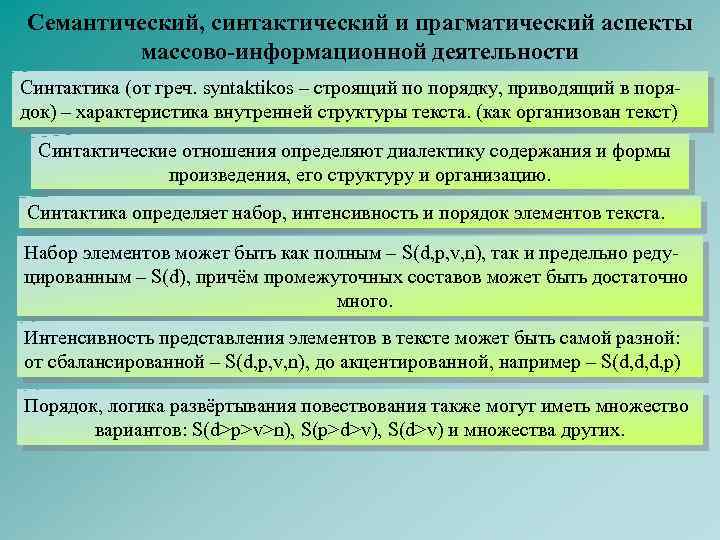 Семантический, синтактический и прагматический аспекты массово-информационной деятельности

Синтактика (от греч. syntaktikos – строящий по порядку, приводящий в порядок) – характеристика внутренней структуры текста. (как организован текст)

Синтактические отношения определяют диалектику содержания и формы произведения, его структуру и организацию.

Синтактика определяет набор, интенсивность и порядок элементов текста.

Набор элементов может быть как полным – S(d,p,v,n), так и предельно редуцированным – S(d), причём промежуточных составов может быть достаточно много.

Интенсивность представления элементов в тексте может быть самой разной: от сбалансированной – S(d,p,v,n), до акцентированной, например – S(d,d,d,p)

Порядок, логика развёртывания повествования также могут иметь множество вариантов: S(d>p>v>n), S(p>d>v), S(d>v) и множества других.